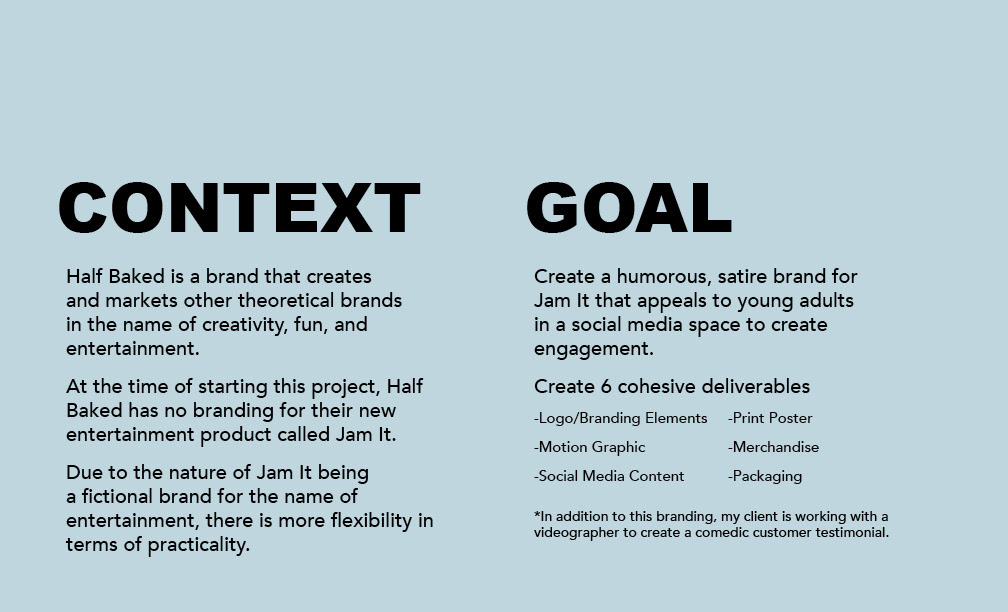 CONTEXT

Half Baked is a brand that creates and markets other theoretical brands in the name of creativity, fun, and entertainment.

At the time of starting this project, Half Baked has no branding for their new entertainment product called Jam It.

Due to the nature of Jam It being a fictional brand for the name of entertainment, there is more flexibility in terms of practicality.

GOAL

Create a humorous, satire brand for Jam It that appeals to young adults in a social media space to create engagement.

Create 6 cohesive deliverables

-Logo/Branding Elements
-Motion Graphic
-Social Media Content

-Print Poster
-Merchandise
-Packaging

*In addition to this branding, my client is working with a videographer to create a comedic customer testimonial.